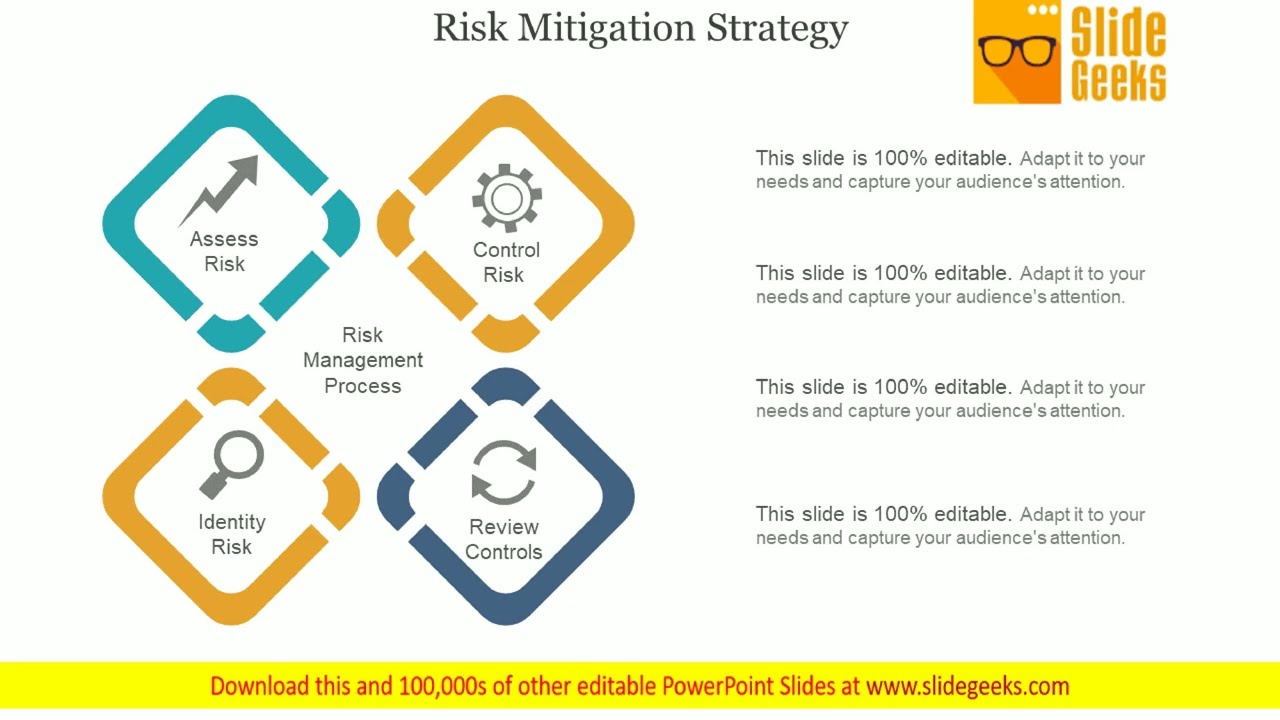 Risk Mitigation Strategy

Slide Geeks

Assess Risk

Control Risk

Risk Management Process

Identity Risk

Review Controls

This slide is 100% editable. Adapt it to your needs and capture your audience's attention.

This slide is 100% editable. Adapt it to your needs and capture your audience's attention.

This slide is 100% editable. Adapt it to your needs and capture your audience's attention.

This slide is 100% editable. Adapt it to your needs and capture your audience's attention.

Download this and 100,000s of other editable PowerPoint Slides at www.slidegeeks.com